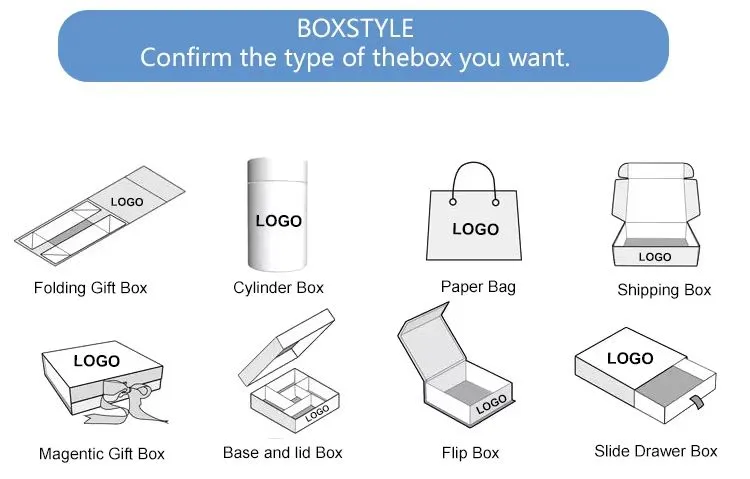 BOXSTYLE
Confirm the type of thebox you want.

LOGO
Folding Gift Box

LOGO
Cylinder Box

LOGO
Paper Bag

LOGO
Shipping Box

LOGO
Magentic Gift Box

LOGO
Base and lid Box

LOGO
Flip Box

LOGO
Slide Drawer Box